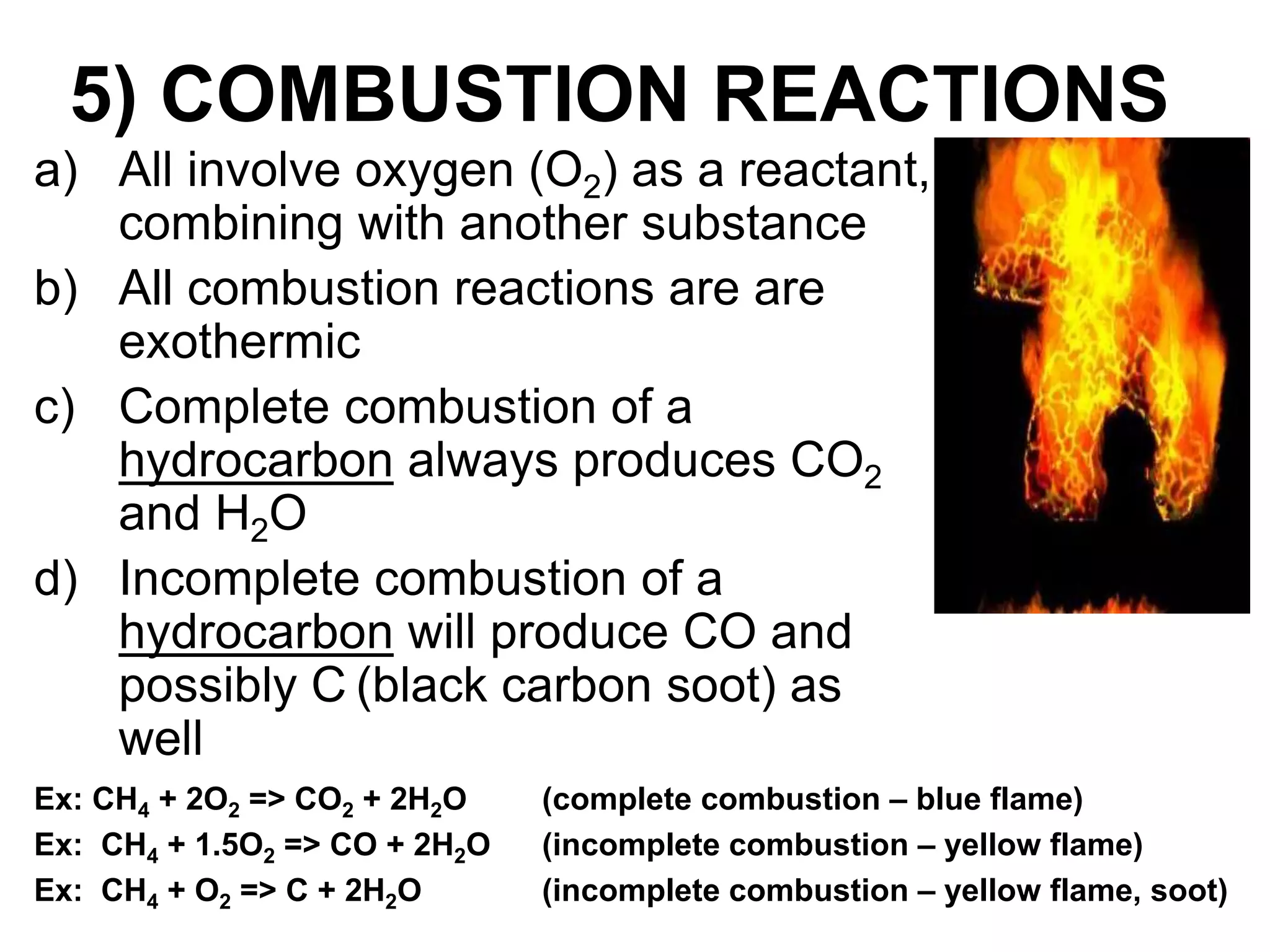 5) COMBUSTION REACTIONS

a) All involve oxygen ($O_2$) as a reactant, combining with another substance

b) All combustion reactions are are exothermic

c) Complete combustion of a hydrocarbon always produces $CO_2$ and $H_2O$

d) Incomplete combustion of a hydrocarbon will produce CO and possibly C (black carbon soot) as well

Ex: $CH_4 + 2O_2 => CO_2 + 2H_2O$ (complete combustion – blue flame)
Ex: $CH_4 + 1.5O_2 => CO + 2H_2O$ (incomplete combustion – yellow flame)
Ex: $CH_4 + O_2 => C + 2H_2O$ (incomplete combustion – yellow flame, soot)